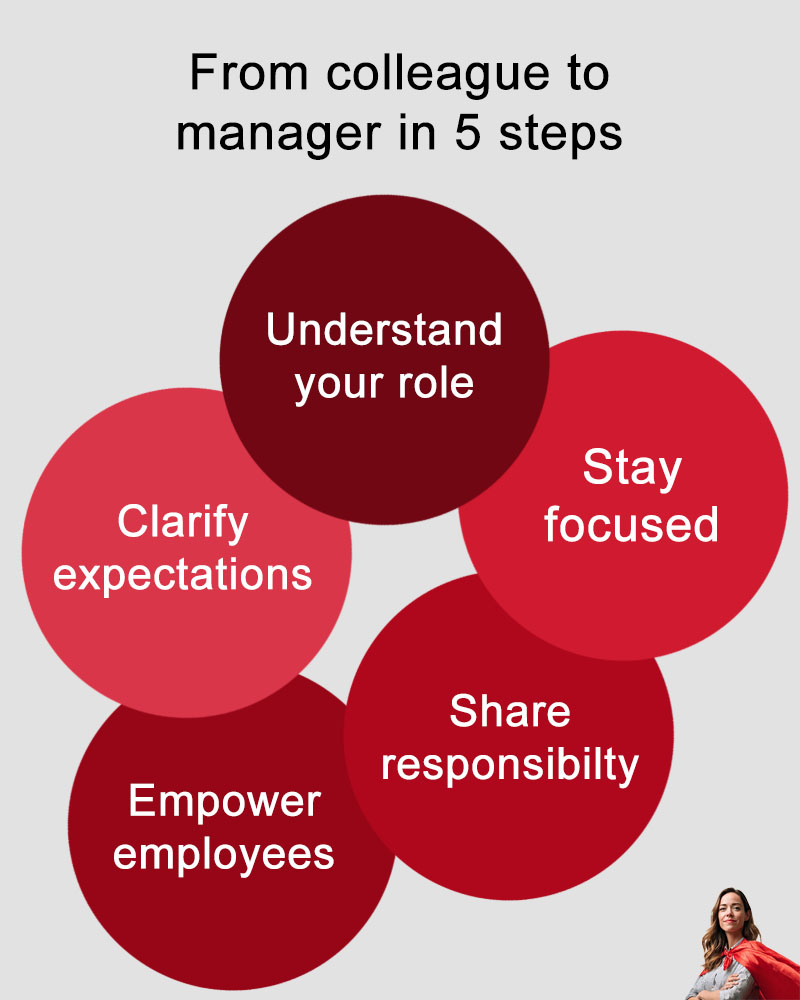 From colleague to manager in 5 steps

Understand your role

Stay focused

Clarify expectations

Share responsibilty

Empower employees